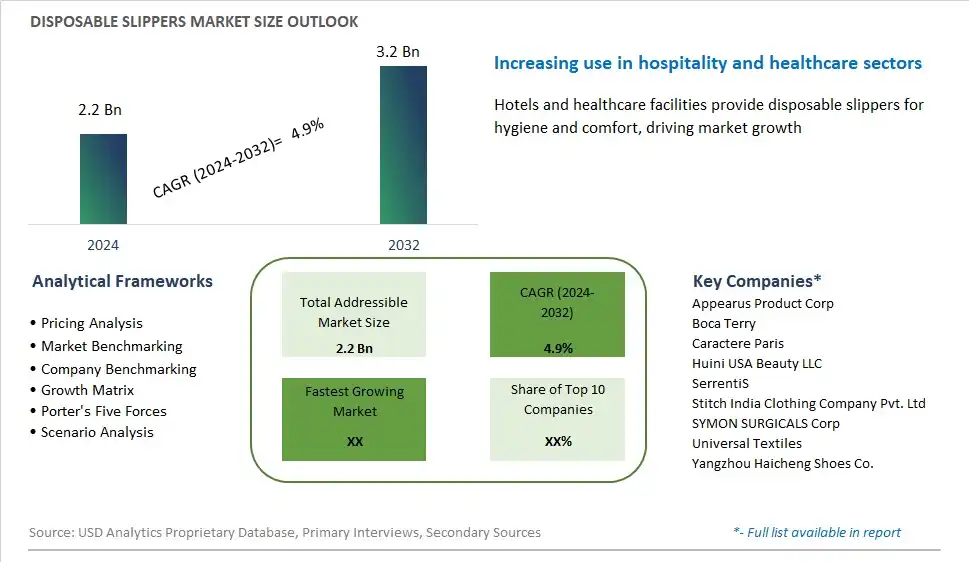 DISPOSABLE SLIPPERS MARKET SIZE OUTLOOK

2.2 Bn

3.2 Bn

CAGR (2024-2032)= 4.9%

2024

2032

Increasing use in hospitality and healthcare sectors

Hotels and healthcare facilities provide disposable slippers for hygiene and comfort, driving market growth

Analytical Frameworks

• Pricing Analysis
• Market Benchmarking
• Company Benchmarking
• Growth Matrix
• Porter's Five Forces
• Scenario Analysis

Total Addressible Market Size
2.2 Bn

CAGR (2024-2032)
4.9%

Fastest Growing Market
XX

Share of Top 10 Companies
XX%

Key Companies*
Appearus Product Corp
Boca Terry
Caractere Paris
Huini USA Beauty LLC
SerrentiS
Stitch India Clothing Company Pvt. Ltd
SYMON SURGICALS Corp
Universal Textiles
Yangzhou Haicheng Shoes Co.

Source: USD Analytics Proprietary Database, Primary Interviews, Secondary Sources

*- Full list available in report